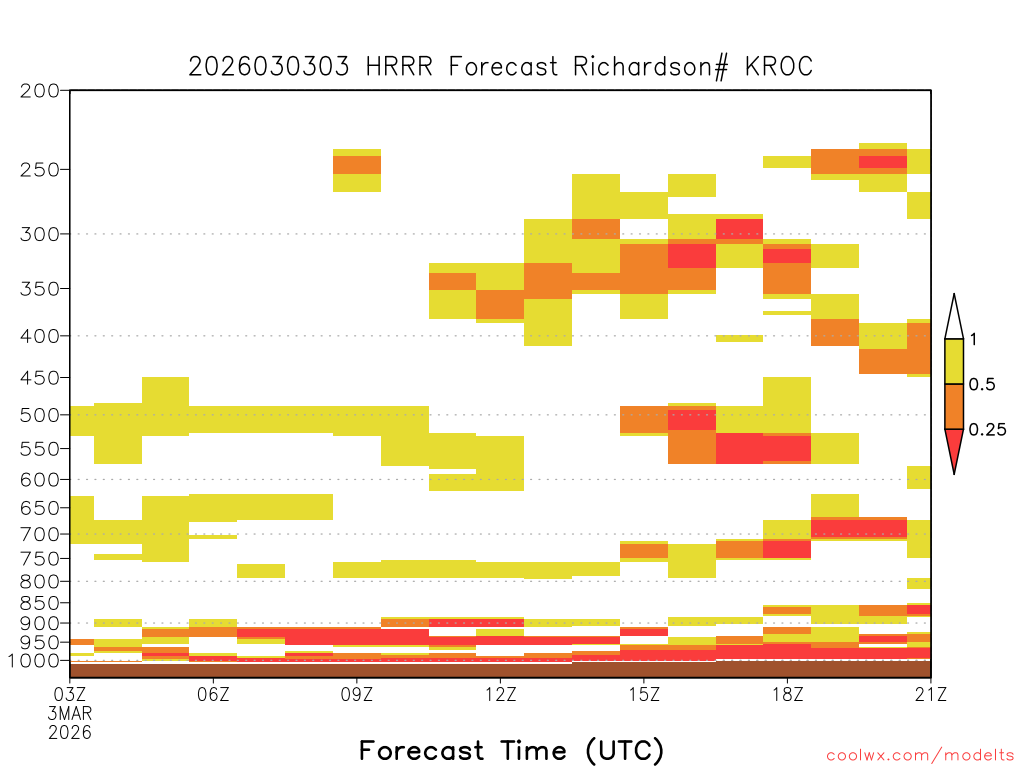 2026030303 HRRR Forecast Richardson# KROC

200
250
300
350
400
450
500
550
600
650
700
750
800
850
900
950
1000

1
0.5
0.25

03Z
3MAR
2026
06Z
09Z
12Z
15Z
18Z
21Z

Forecast Time (UTC)

coolwx.com/modelts